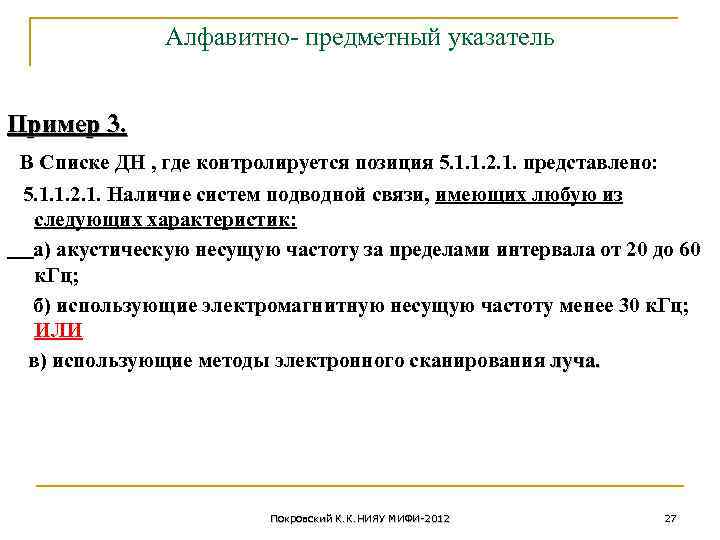 Алфавитно- предметный указатель

Пример 3.

В Списке ДН , где контролируется позиция 5.1.1.2.1. представлено:

5.1.1.2.1. Наличие систем подводной связи, имеющих любую из следующих характеристик:

а) акустическую несущую частоту за пределами интервала от 20 до 60 кГц;

б) использующие электромагнитную несущую частоту менее 30 кГц; ИЛИ

в) использующие методы электронного сканирования луча.

Покровский К.К.НИЯУ МИФИ-2012

27